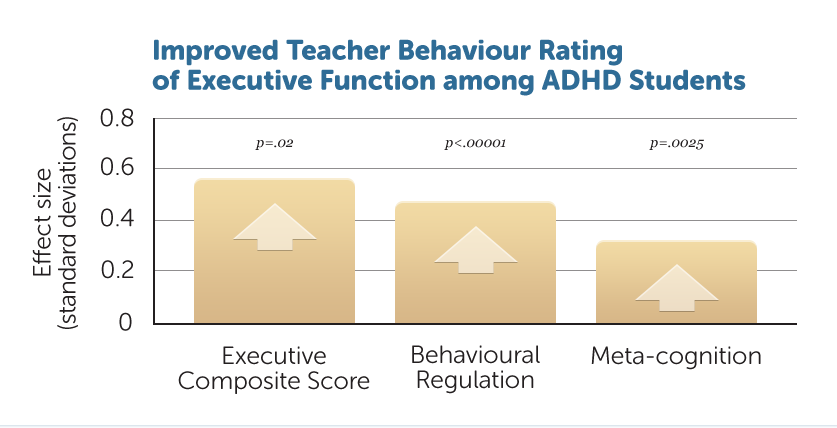 Improved Teacher Behaviour Rating of Executive Function among ADHD Students

Effect size (standard deviations)

0.8
0.6
0.4
0.2
0

p=.02
p<.00001
p=.0025

Executive Composite Score
Behavioural Regulation
Meta-cognition